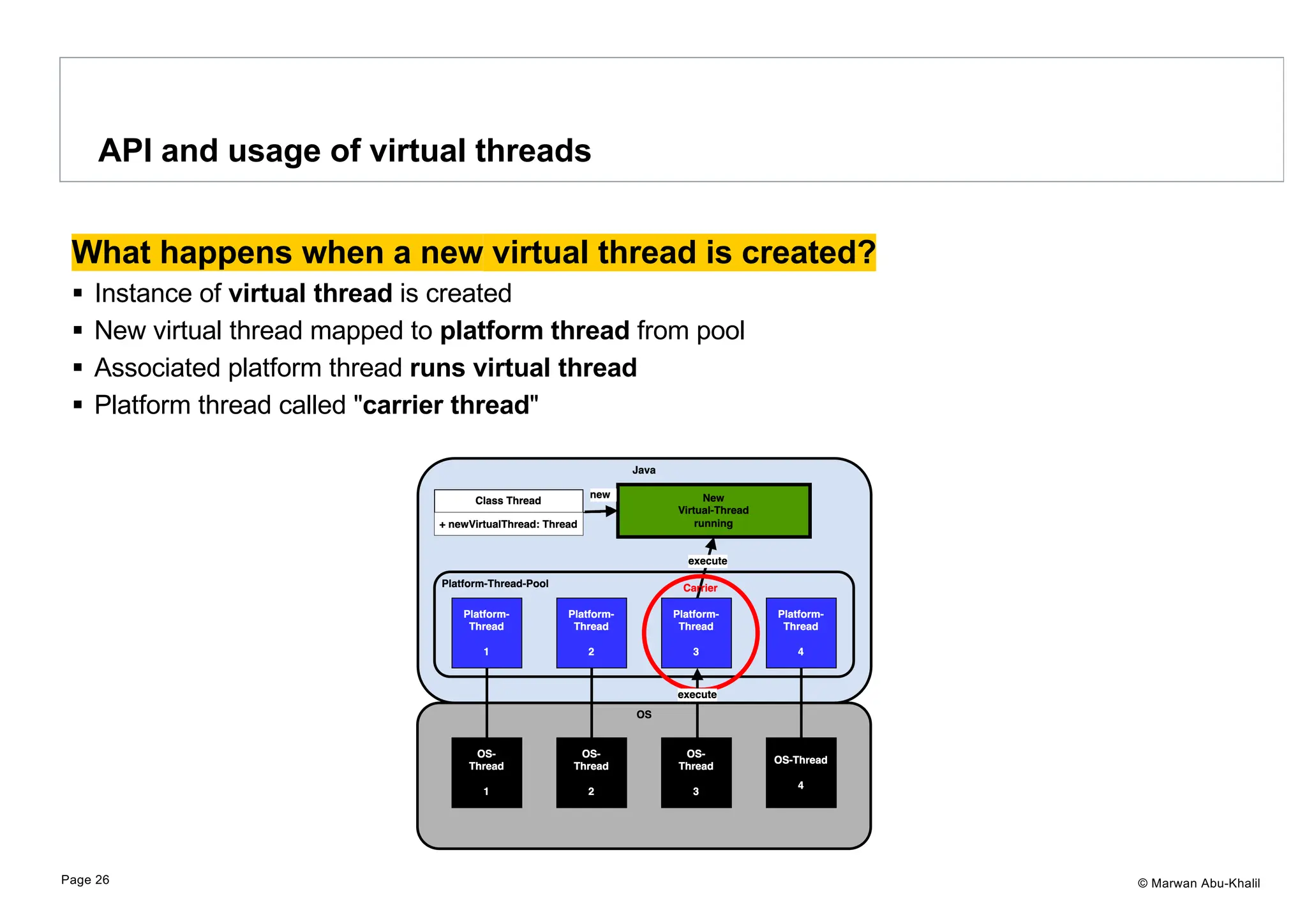 API and usage of virtual threads

What happens when a new virtual thread is created?

▪ Instance of virtual thread is created
▪ New virtual thread mapped to platform thread from pool
▪ Associated platform thread runs virtual thread
▪ Platform thread called "carrier thread"

Java

Class Thread
+ newVirtualThread: Thread

new

New Virtual-Thread running

execute

Platform-Thread-Pool

Carrier

Platform-Thread 1

Platform-Thread 2

Platform-Thread 3

Platform-Thread 4

execute

OS

OS-Thread 1

OS-Thread 2

OS-Thread 3

OS-Thread 4

Page 26

© Marwan Abu-Khalil